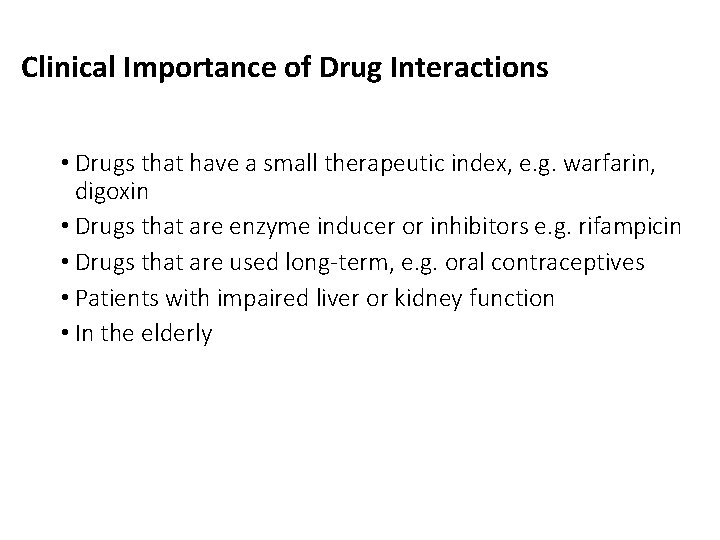 Clinical Importance of Drug Interactions

• Drugs that have a small therapeutic index, e.g. warfarin, digoxin
• Drugs that are enzyme inducer or inhibitors e.g. rifampicin
• Drugs that are used long-term, e.g. oral contraceptives
• Patients with impaired liver or kidney function
• In the elderly